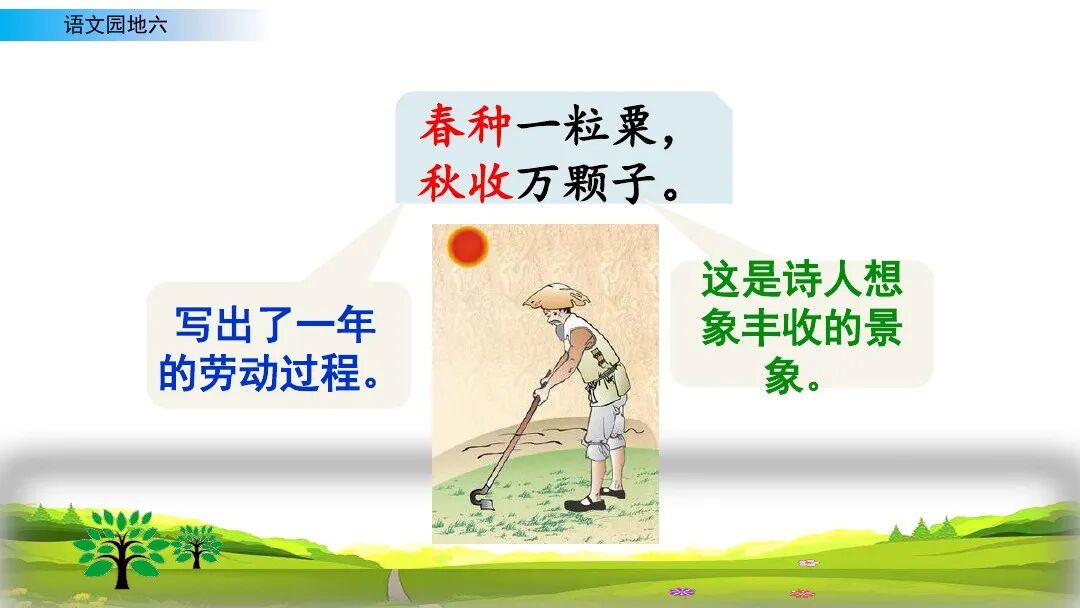 语文园地六

春种一粒粟，
秋收万颗子。

写出了一年的劳动过程。

这是诗人想象丰收的景象。